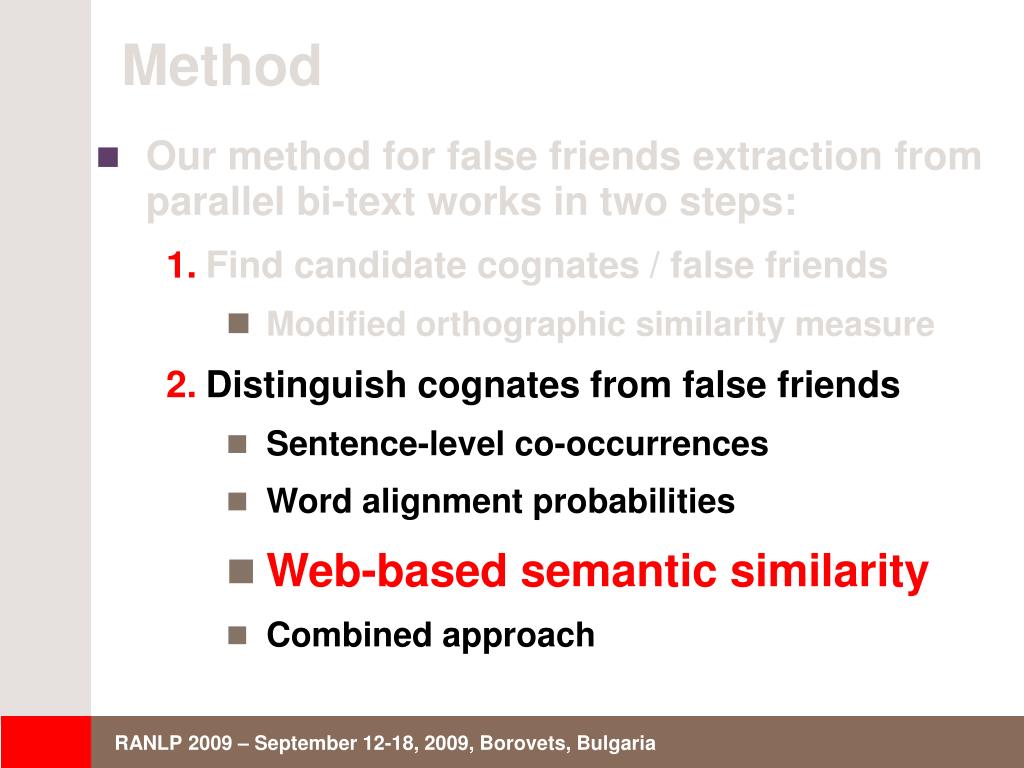 Method

Our method for false friends extraction from parallel bi-text works in two steps:

1. Find candidate cognates / false friends

Modified orthographic similarity measure

2. Distinguish cognates from false friends

Sentence-level co-occurrences

Word alignment probabilities

Web-based semantic similarity

Combined approach

RANLP 2009 – September 12-18, 2009, Borovets, Bulgaria